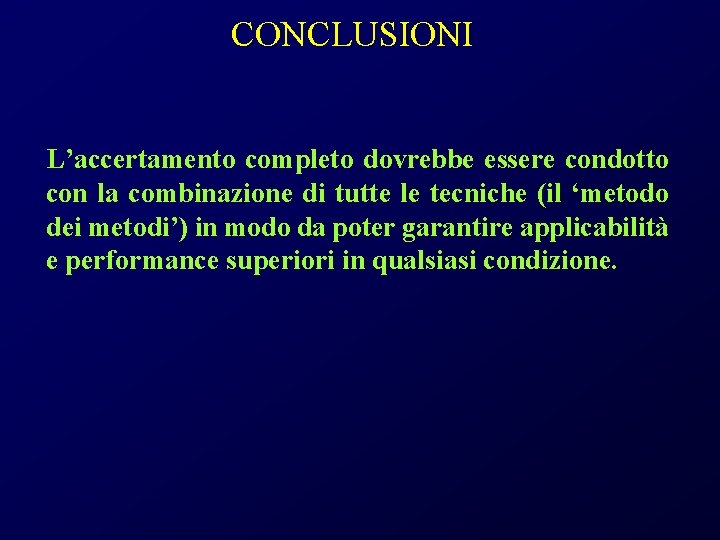 CONCLUSIONI

L’accertamento completo dovrebbe essere condotto con la combinazione di tutte le tecniche (il ‘metodo dei metodi’) in modo da poter garantire applicabilità e performance superiori in qualsiasi condizione.